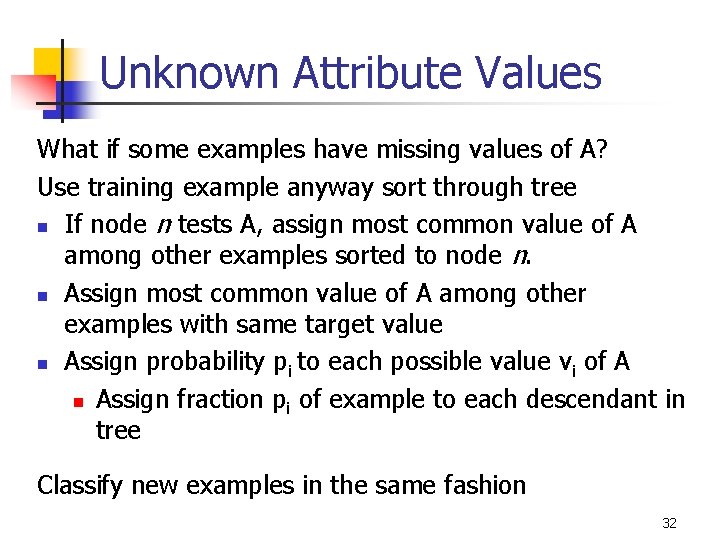 Unknown Attribute Values

What if some examples have missing values of A?

Use training example anyway sort through tree

- If node $n$ tests A, assign most common value of A among other examples sorted to node $n$.
- Assign most common value of A among other examples with same target value
- Assign probability $p_i$ to each possible value $v_i$ of A
  - Assign fraction $p_i$ of example to each descendant in tree

Classify new examples in the same fashion

32